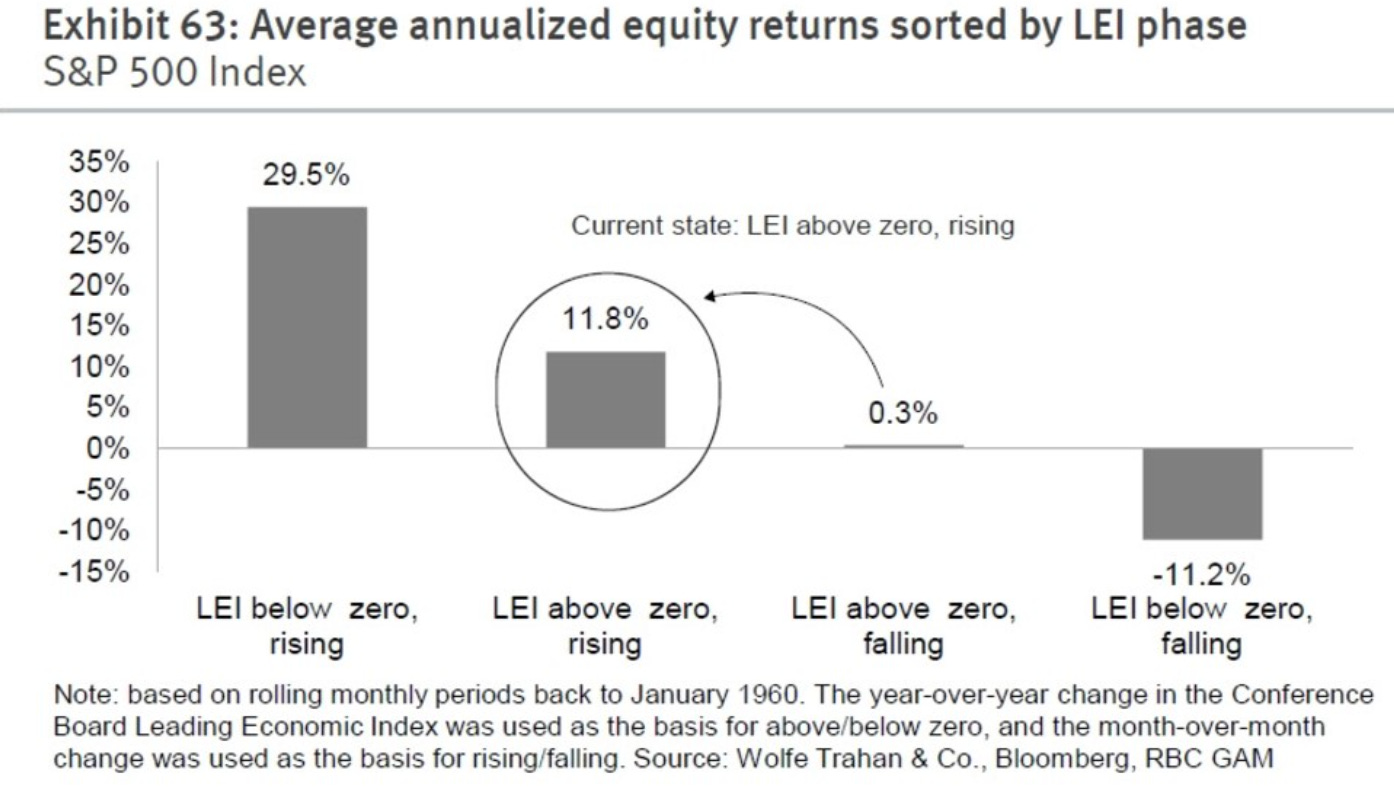 Exhibit 63: Average annualized equity returns sorted by LEI phase
S&P 500 Index

35%
30%
25%
20%
15%
10%
5%
0%
-5%
-10%
-15%

29.5%

Current state: LEI above zero, rising

11.8%

0.3%

-11.2%

LEI below zero, rising
LEI above zero, rising
LEI above zero, falling
LEI below zero, falling

Note: based on rolling monthly periods back to January 1960. The year-over-year change in the Conference Board Leading Economic Index was used as the basis for above/below zero, and the month-over-month change was used as the basis for rising/falling. Source: Wolfe Trahan & Co., Bloomberg, RBC GAM